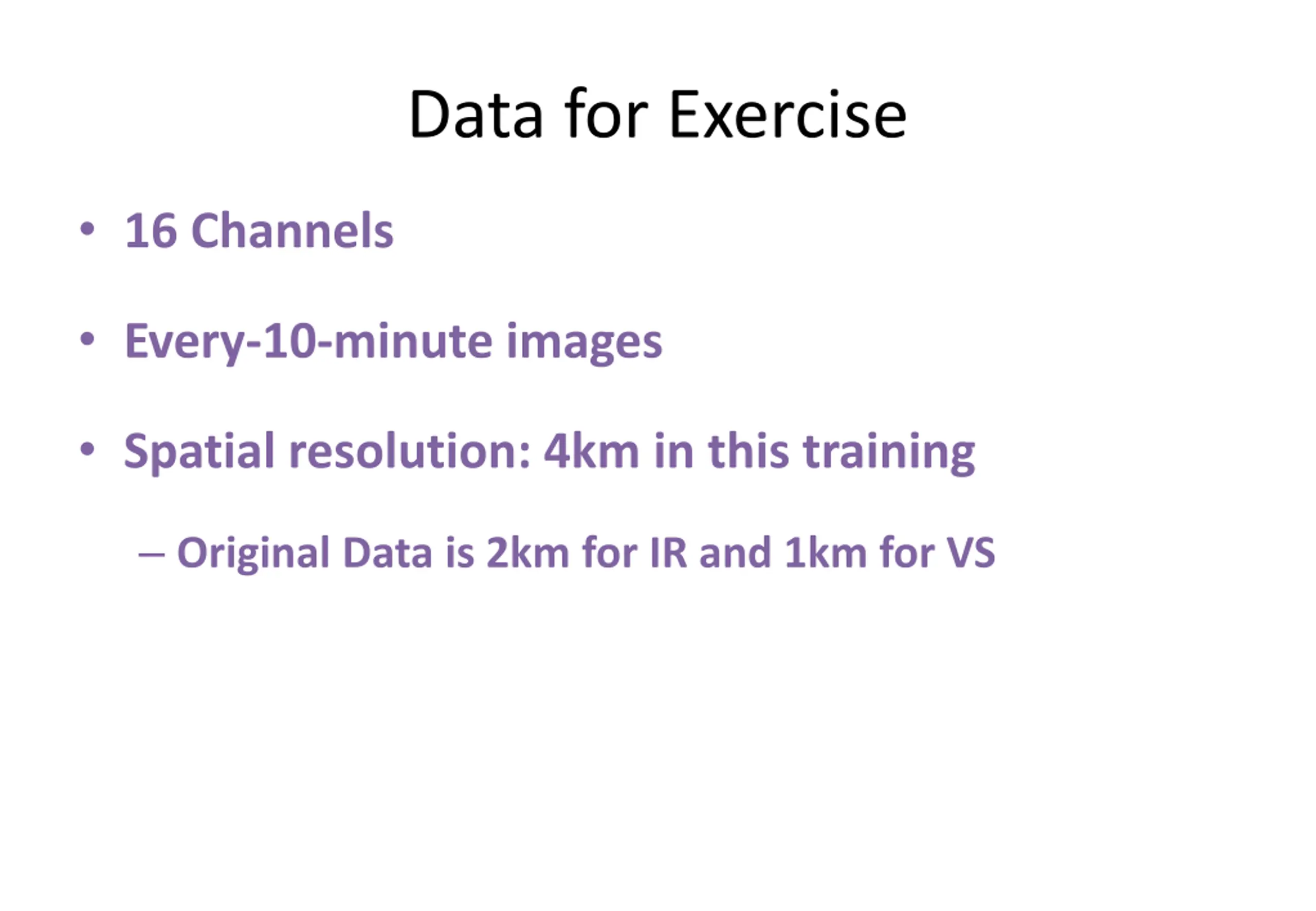 Data for Exercise

• 16 Channels

• Every-10-minute images

• Spatial resolution: 4km in this training

– Original Data is 2km for IR and 1km for VS